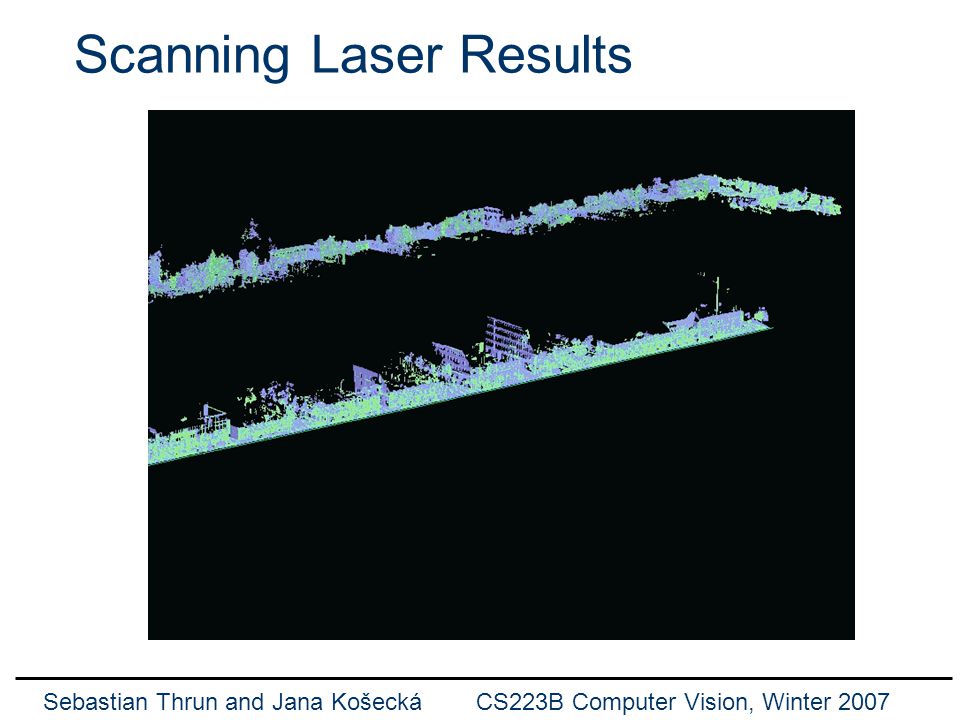 Scanning Laser Results

Sebastian Thrun and Jana Košecká CS223B Computer Vision, Winter 2007